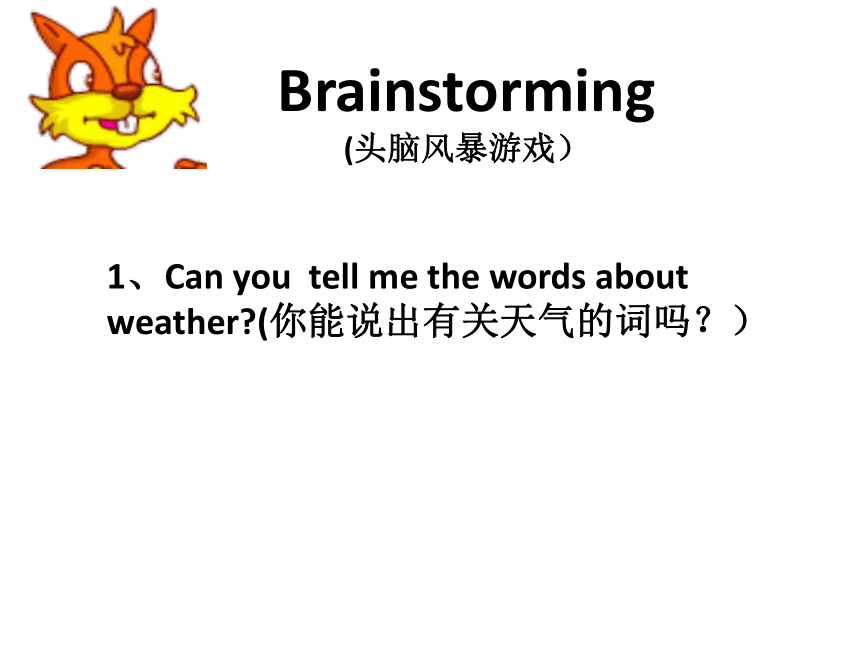 Brainstorming
(头脑风暴游戏）

1、Can you tell me the words about weather?(你能说出有关天气的词吗？）